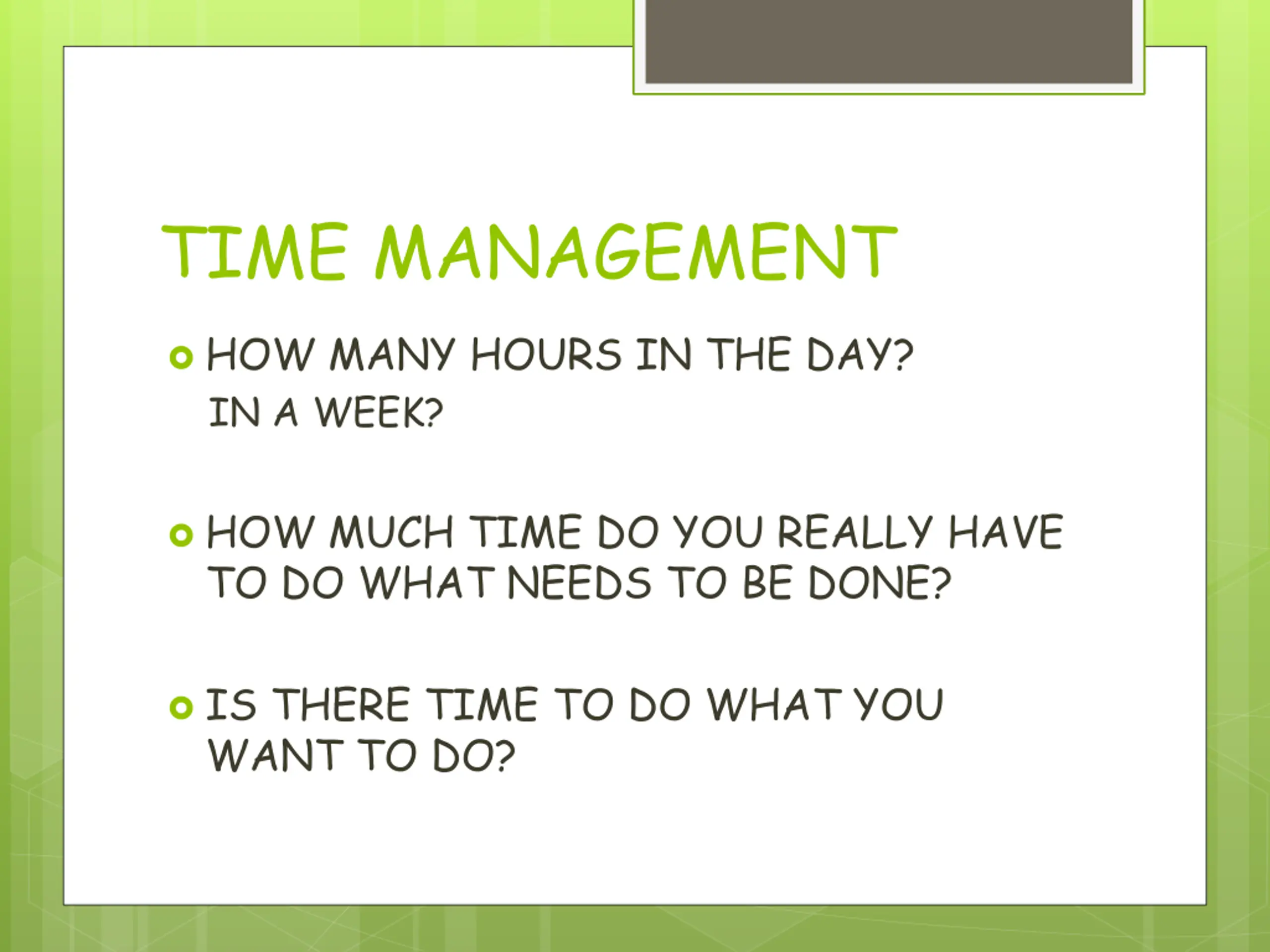 TIME MANAGEMENT

HOW MANY HOURS IN THE DAY?
IN A WEEK?

HOW MUCH TIME DO YOU REALLY HAVE TO DO WHAT NEEDS TO BE DONE?

IS THERE TIME TO DO WHAT YOU WANT TO DO?